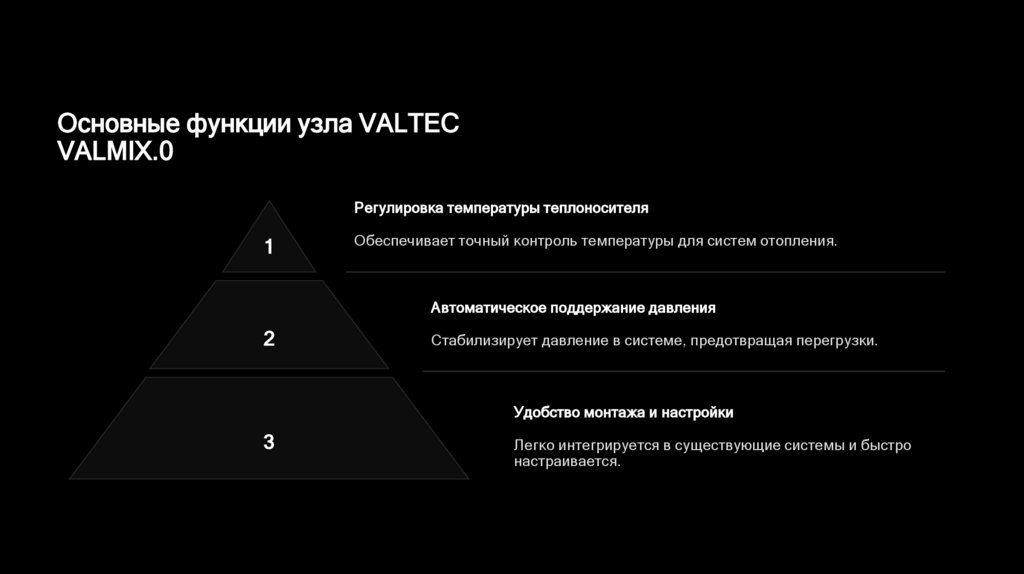 Основные функции узла VALTEC VALMIX.0

1

Регулировка температуры теплоносителя

Обеспечивает точный контроль температуры для систем отопления.

2

Автоматическое поддержание давления

Стабилизирует давление в системе, предотвращая перегрузки.

3

Удобство монтажа и настройки

Легко интегрируется в существующие системы и быстро настраивается.